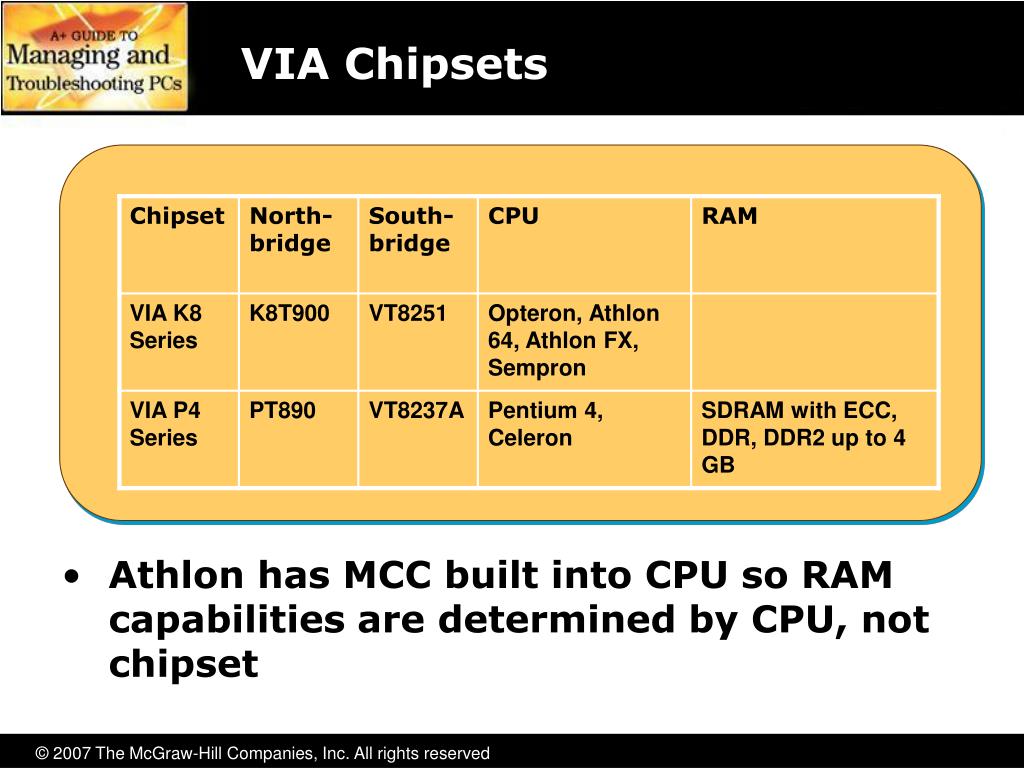 A+ GUIDE TO
Managing and
Troubleshooting PCs

VIA Chipsets

| Chipset | North-bridge | South-bridge | CPU | RAM |
|---|---|---|---|---|
| VIA K8 Series | K8T900 | VT8251 | Opteron, Athlon 64, Athlon FX, Sempron | |
| VIA P4 Series | PT890 | VT8237A | Pentium 4, Celeron | SDRAM with ECC, DDR, DDR2 up to 4 GB |

• Athlon has MCC built into CPU so RAM capabilities are determined by CPU, not chipset

© 2007 The McGraw-Hill Companies, Inc. All rights reserved